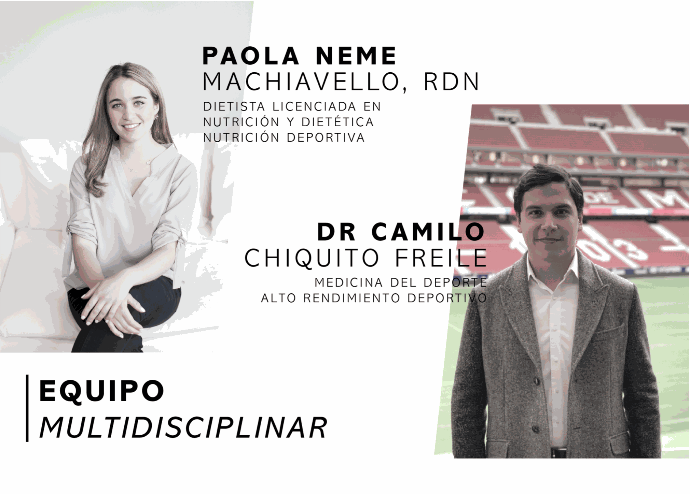 PAOLA NEME
MACHIAVELLO, RDN
DIETISTA LICENCIADA EN NUTRICIÓN Y DIETÉTICA
NUTRICIÓN DEPORTIVA

DR CAMILO
CHIQUITO FREILE
MEDICINA DEL DEPORTE
ALTO RENDIMIENTO DEPORTIVO

EQUIPO
MULTIDISCIPLINAR